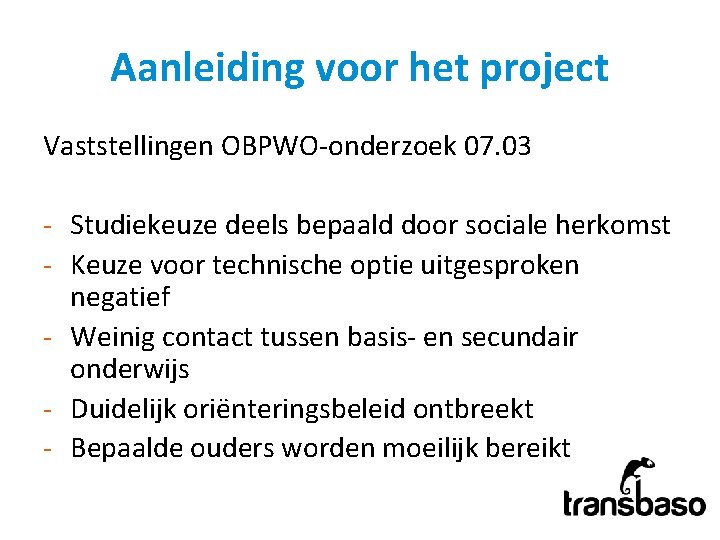 Aanleiding voor het project

Vaststellingen OBPWO-onderzoek 07.03

- Studiekeuze deels bepaald door sociale herkomst
- Keuze voor technische optie uitgesproken negatief
- Weinig contact tussen basis- en secundair onderwijs
- Duidelijk oriënteringsbeleid ontbreekt
- Bepaalde ouders worden moeilijk bereikt

transbaso